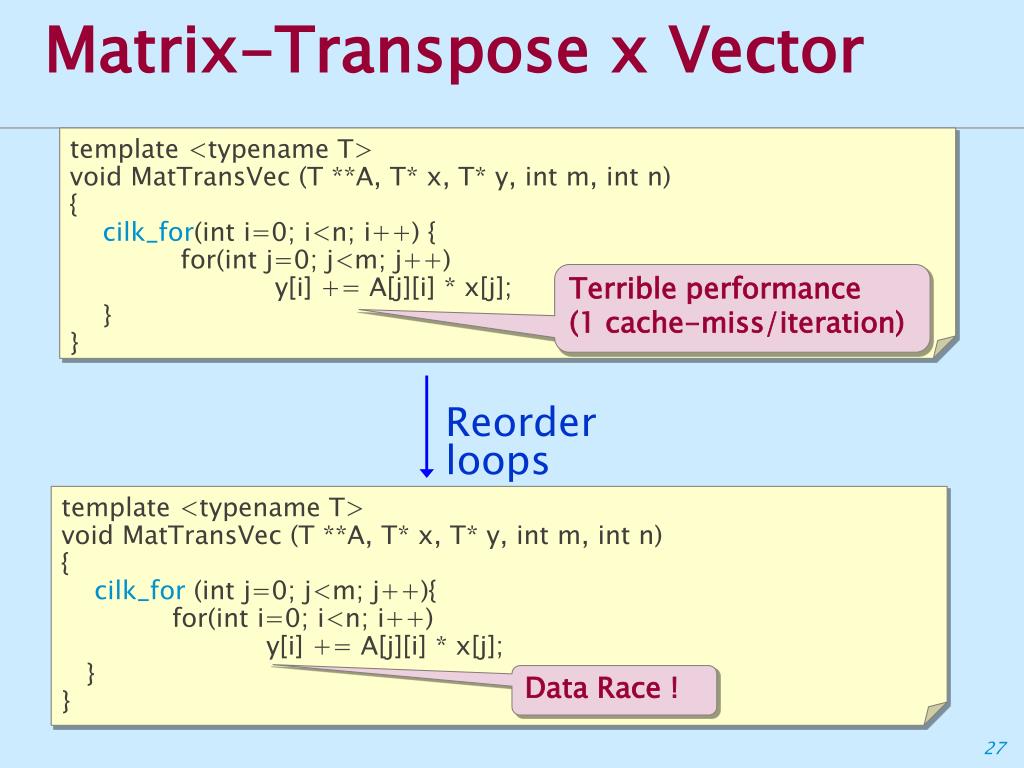 Matrix-Transpose x Vector

template <typename T>
void MatTransVec (T **A, T* x, T* y, int m, int n)
{
cilk_for(int i=0; i<n; i++) {
for(int j=0; j<m; j++)
y[i] += A[j][i] * x[j];
}
}

Terrible performance
(1 cache-miss/iteration)

Reorder loops

template <typename T>
void MatTransVec (T **A, T* x, T* y, int m, int n)
{
cilk_for (int j=0; j<m; j++){
for(int i=0; i<n; i++)
y[i] += A[j][i] * x[j];
}
}

Data Race !

27